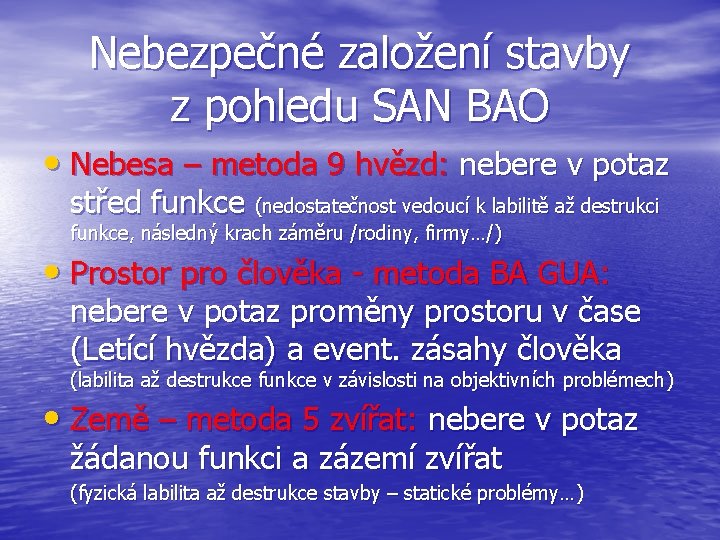 Nebezpečné založení stavby z pohledu SAN BAO

• Nebesa – metoda 9 hvězd: nebere v potaz střed funkce (nedostatečnost vedoucí k labilitě až destrukci funkce, následný krach záměru /rodiny, firmy…/)

• Prostor pro člověka - metoda BA GUA: nebere v potaz proměny prostoru v čase (Letící hvězda) a event. zásahy člověka (labilita až destrukce funkce v závislosti na objektivních problémech)

• Země – metoda 5 zvířat: nebere v potaz žádanou funkci a zázemí zvířat (fyzická labilita až destrukce stavby – statické problémy…)